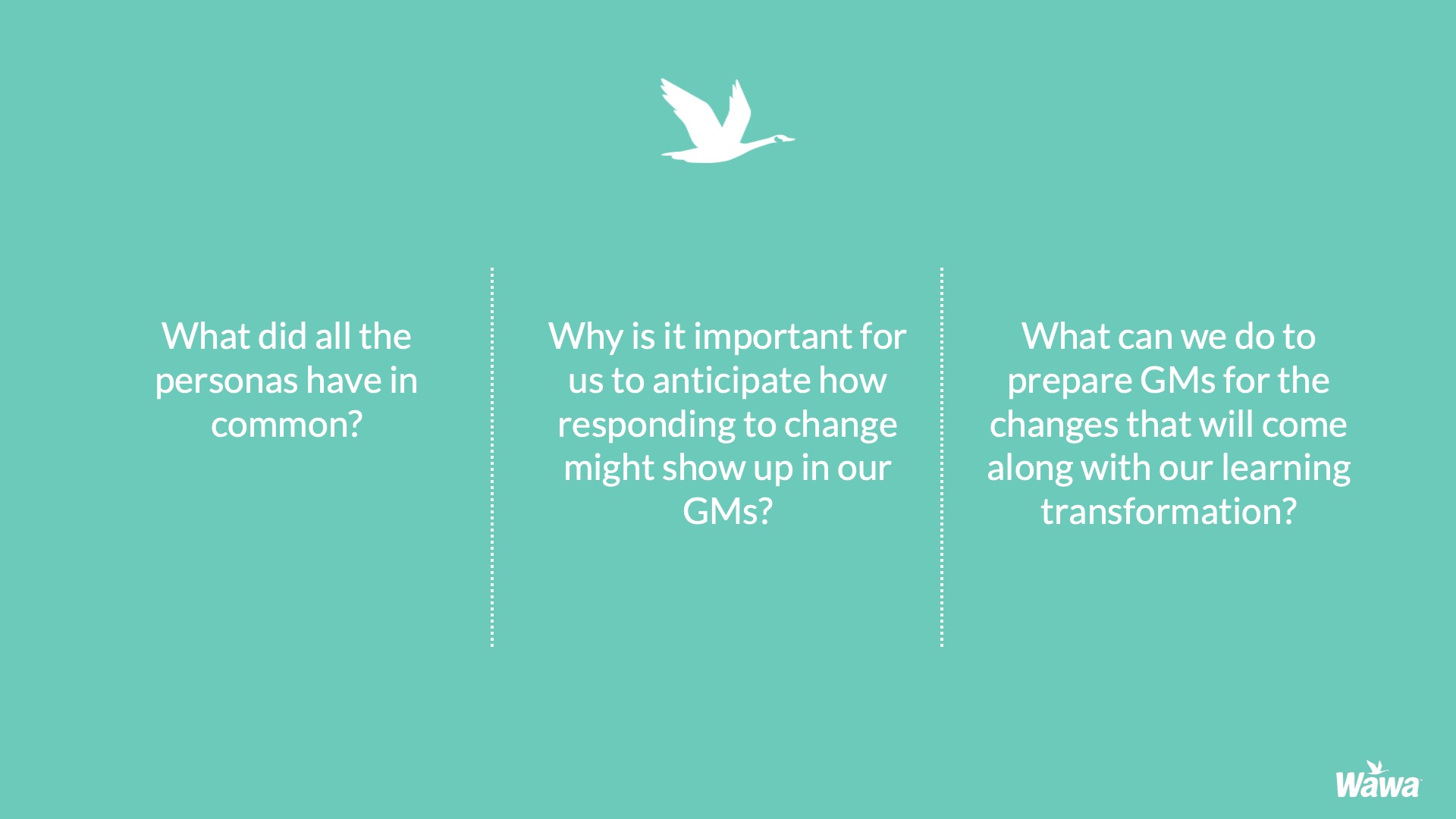 What did all the personas have in common?

Why is it important for us to anticipate how responding to change might show up in our GMs?

What can we do to prepare GMs for the changes that will come along with our learning transformation?

Wawa